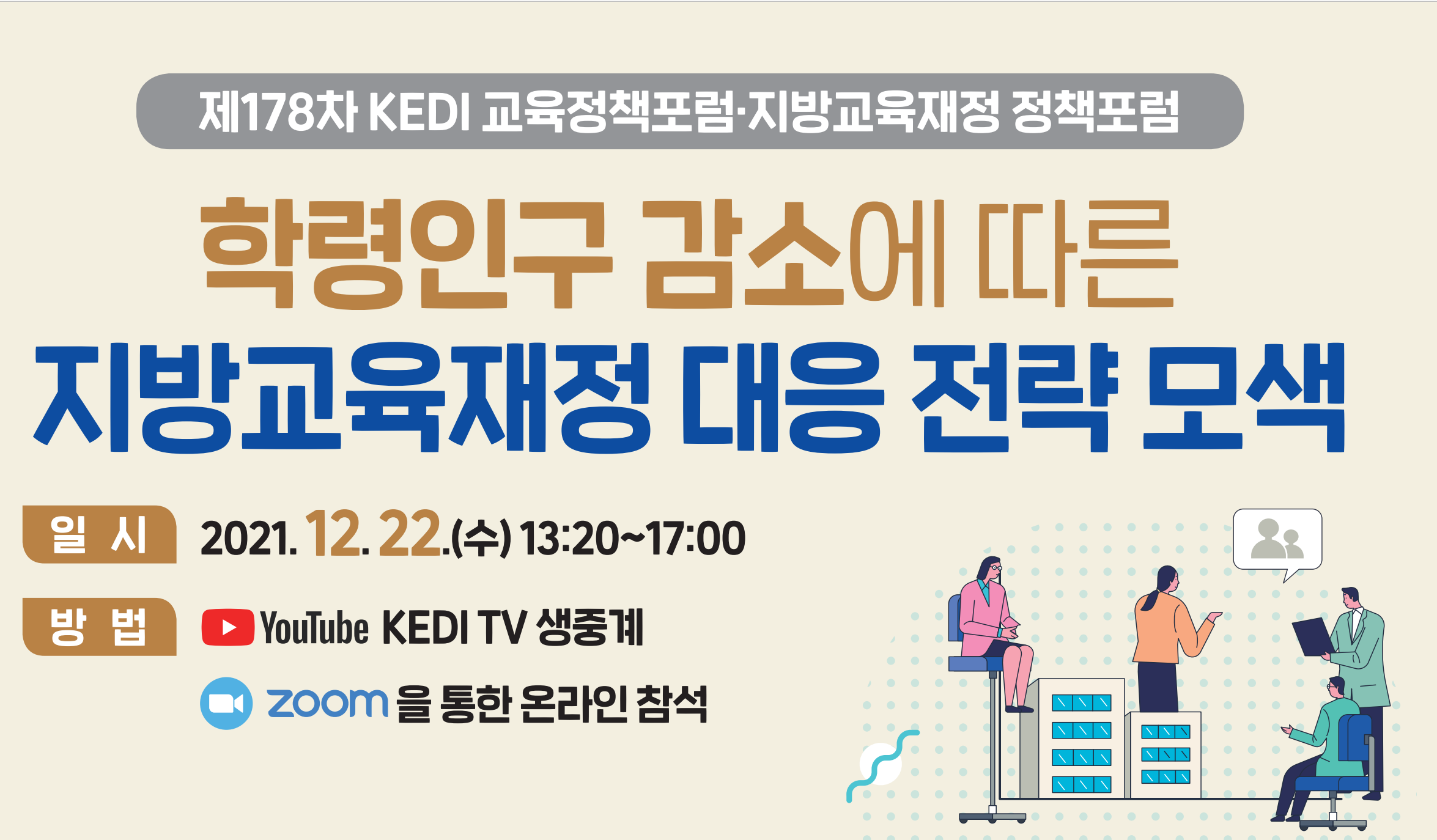 제178차 KEDI 교육정책포럼·지방교육재정 정책포럼

학령인구 감소에 따른
지방교육재정 대응 전략 모색

일 시 2021. 12. 22.(수) 13:20~17:00

방 법 YouTube KEDI TV 생중계

zoom 을 통한 온라인 참석